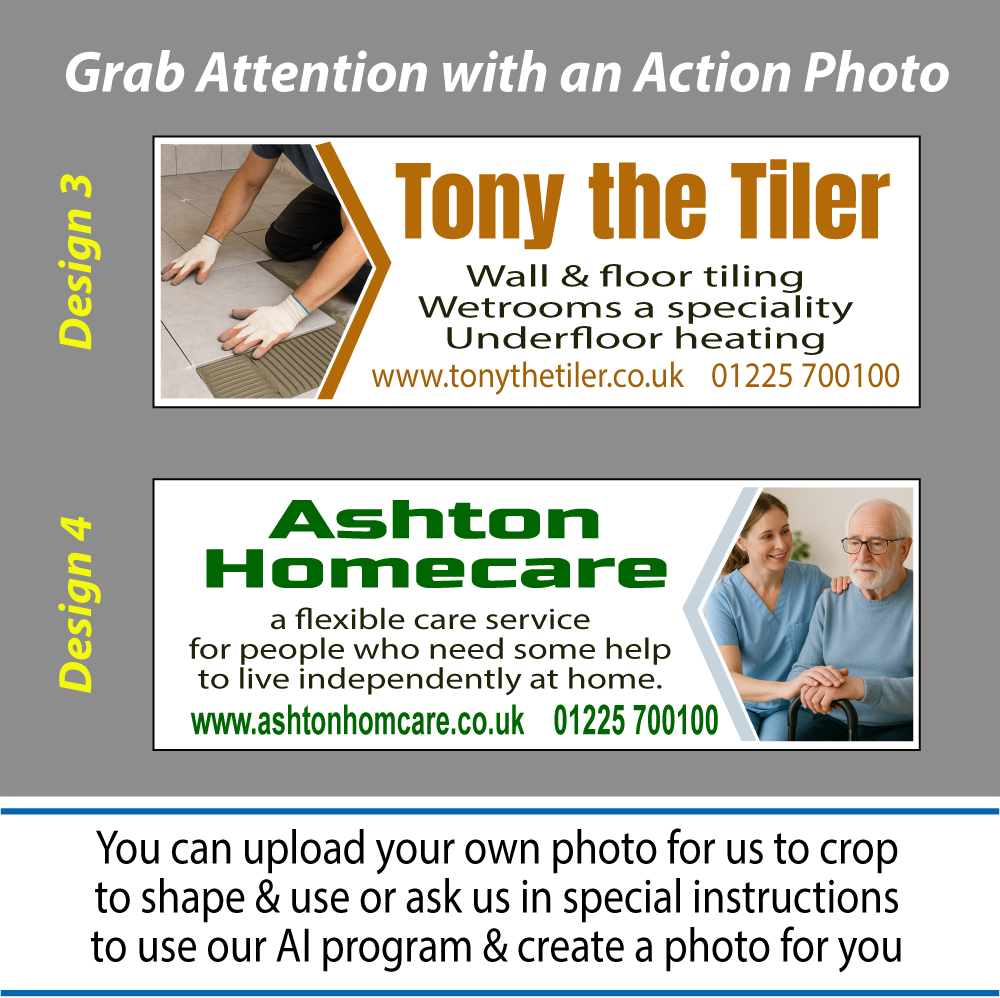 Grab Attention with an Action Photo

Design 3

Tony the Tiler

Wall & floor tiling
Wetrooms a speciality
Underfloor heating
www.tonythetiler.co.uk 01225 700100

Design 4

Ashton Homecare

a flexible care service for people who need some help to live independently at home.
www.ashtonhomcare.co.uk 01225 700100

You can upload your own photo for us to crop to shape & use or ask us in special instructions to use our AI program & create a photo for you